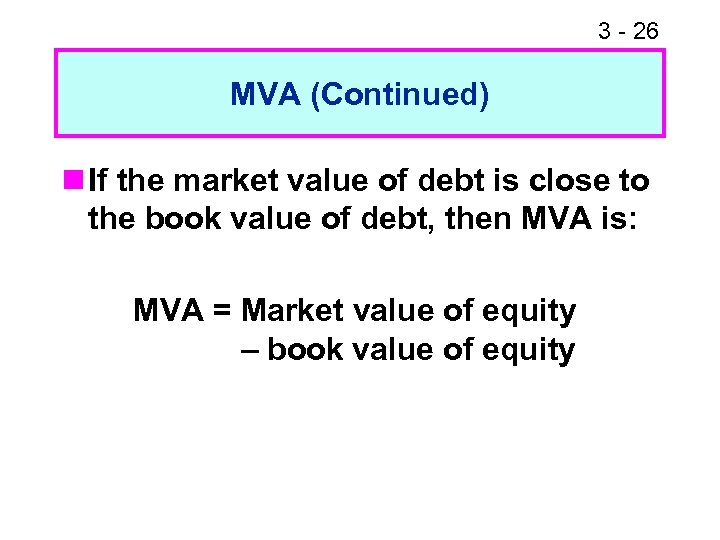 3 - 26

MVA (Continued)

If the market value of debt is close to the book value of debt, then MVA is:

MVA = Market value of equity
– book value of equity